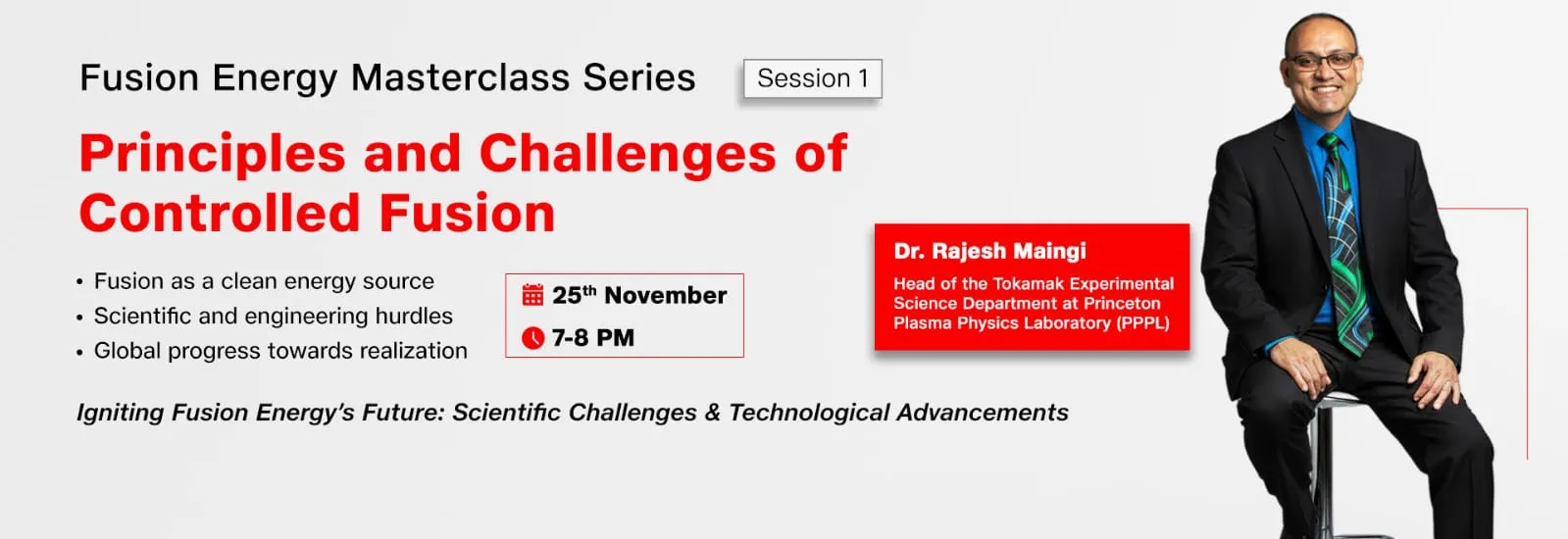 Fusion Energy Masterclass Series

Session 1

Principles and Challenges of Controlled Fusion

• Fusion as a clean energy source
• Scientific and engineering hurdles
• Global progress towards realization

25$^{th}$ November

7-8 PM

Dr. Rajesh Maingi

Head of the Tokamak Experimental Science Department at Princeton Plasma Physics Laboratory (PPPL)

Igniting Fusion Energy's Future: Scientific Challenges & Technological Advancements